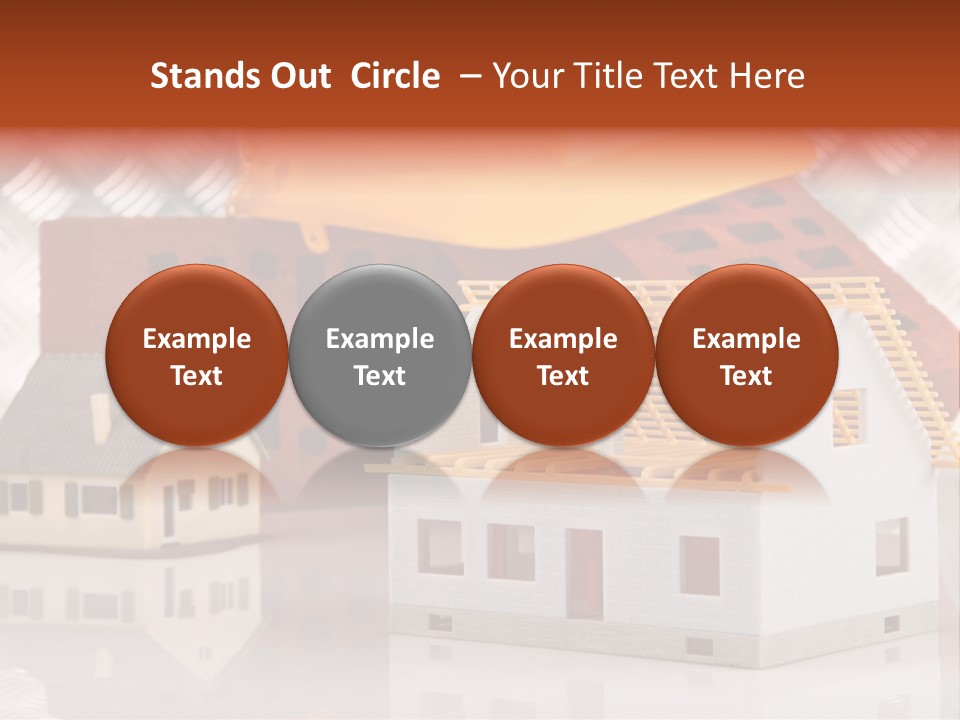 Stands Out Circle – Your Title Text Here

Example Text

Example Text

Example Text

Example Text